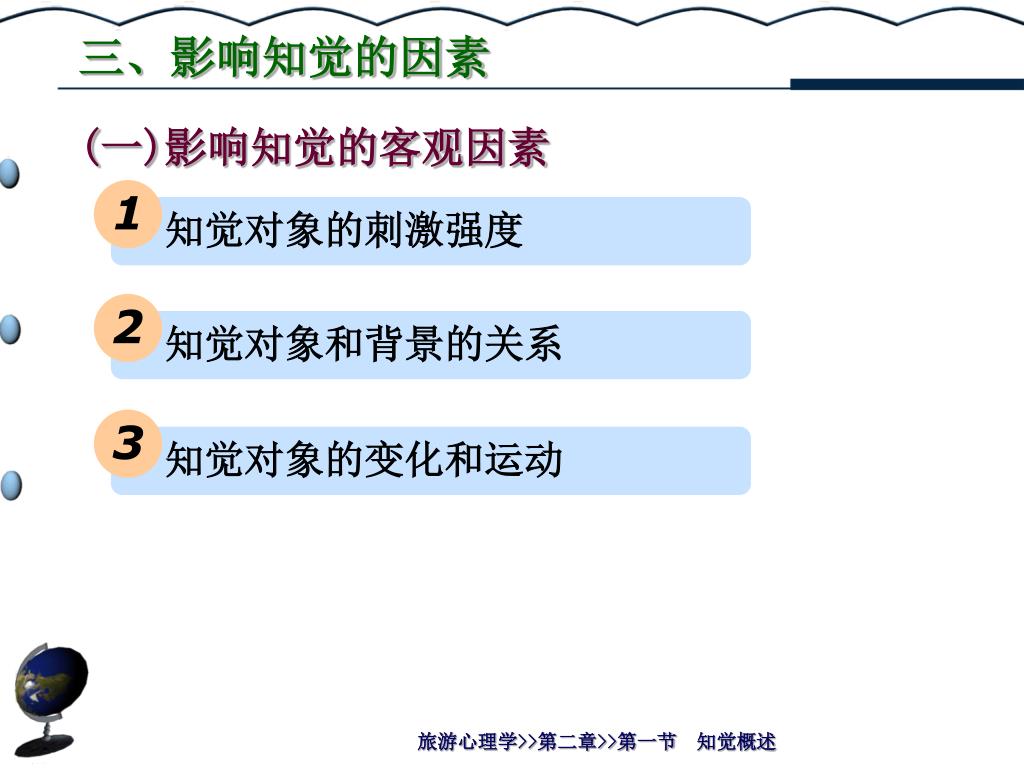 三、影响知觉的因素

(一)影响知觉的客观因素

1 知觉对象的刺激强度

2 知觉对象和背景的关系

3 知觉对象的变化和运动

旅游心理学>>第二章>>第一节　知觉概述